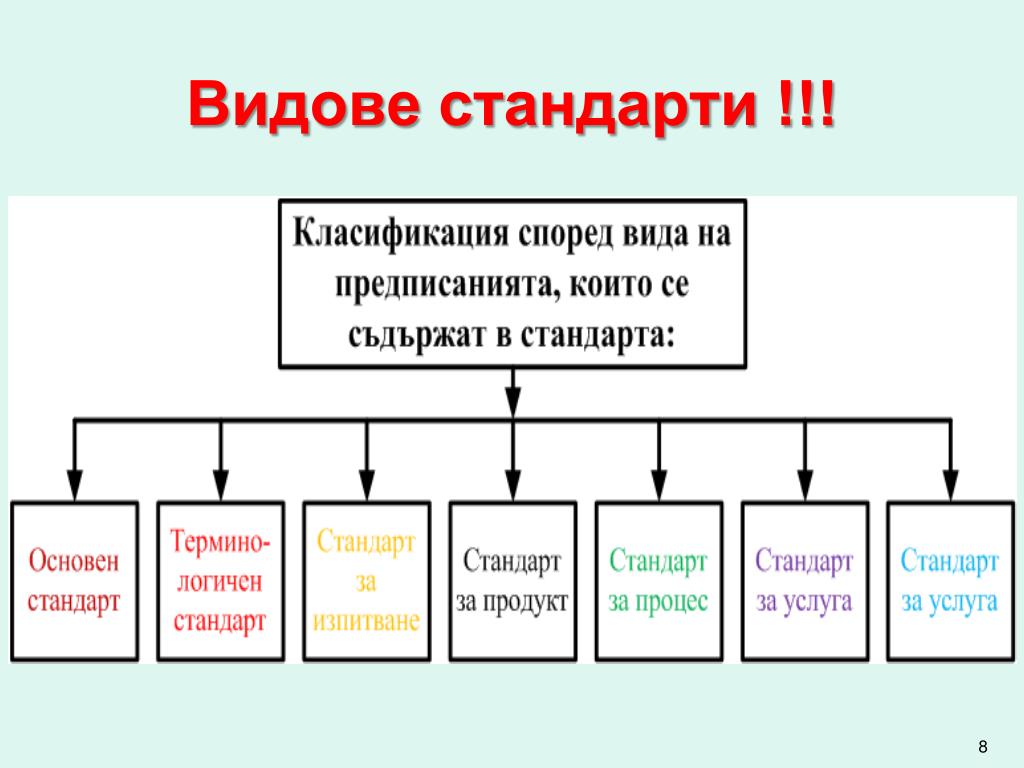 Видове стандарти !!!

Класификация според вида на предписанията, които се съдържат в стандарта:

Основен стандарт

Терминологичен стандарт

Стандарт за изпитване

Стандарт за продукт

Стандарт за процес

Стандарт за услуга

Стандарт за услуга

8